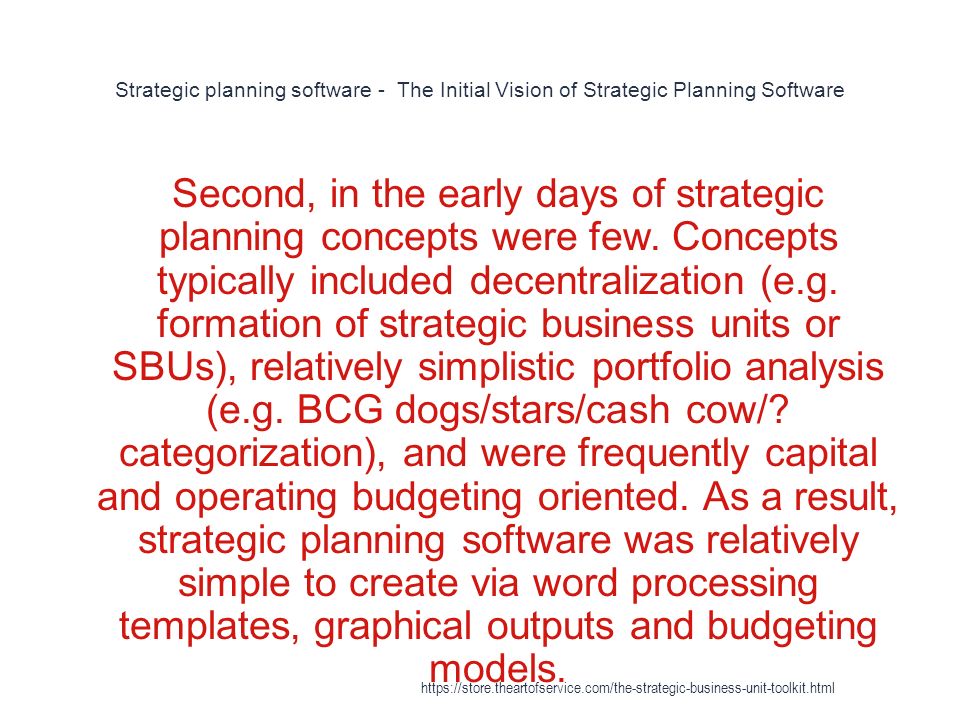 Strategic planning software - The Initial Vision of Strategic Planning Software

Second, in the early days of strategic planning concepts were few. Concepts typically included decentralization (e.g. formation of strategic business units or SBUs), relatively simplistic portfolio analysis (e.g. BCG dogs/stars/cash cow/? categorization), and were frequently capital and operating budgeting oriented. As a result, strategic planning software was relatively simple to create via word processing templates, graphical outputs and budgeting models.

https://store.theartofservice.com/the-strategic-business-unit-toolkit.html